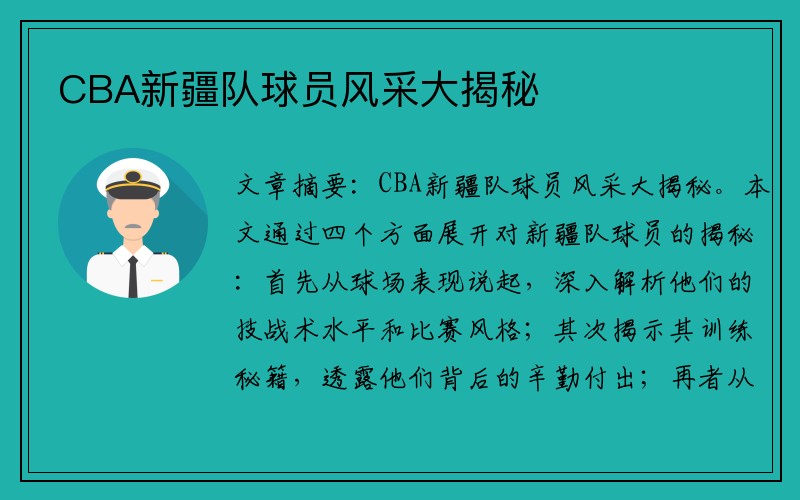 CBA新疆队球员风采大揭秘

文章摘要：CBA新疆队球员风采大揭秘。本文通过四个方面展开对新疆队球员的揭秘：首先从球场表现说起，深入解析他们的技战术水平和比赛风格；其次揭示其训练秘籍，透露他们背后的辛勤付出；再者从